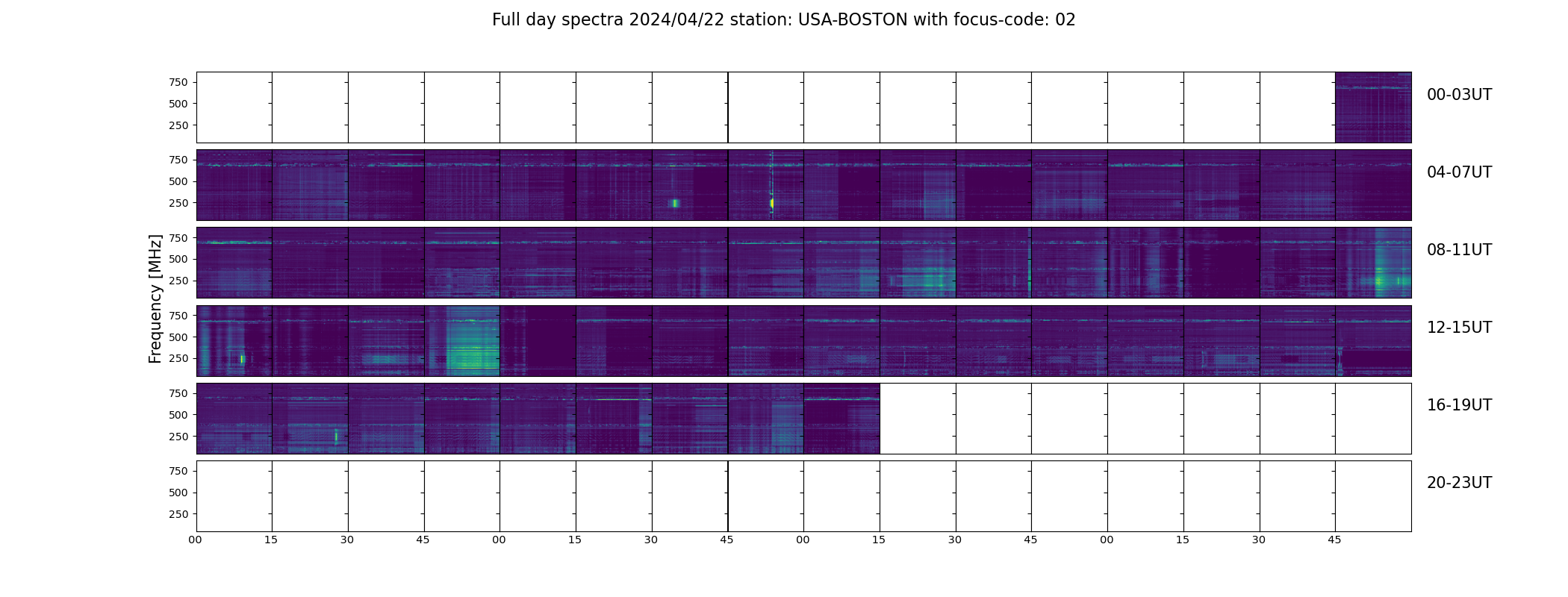 Full day spectra 2024/04/22 station: USA-BOSTON with focus-code: 02

Frequency [MHz]

750
500
250
00-03UT

750
500
250
04-07UT

750
500
250
08-11UT

750
500
250
12-15UT

750
500
250
16-19UT

750
500
250
20-23UT

00 15 30 45 00 15 30 45 00 15 30 45 00 15 30 45